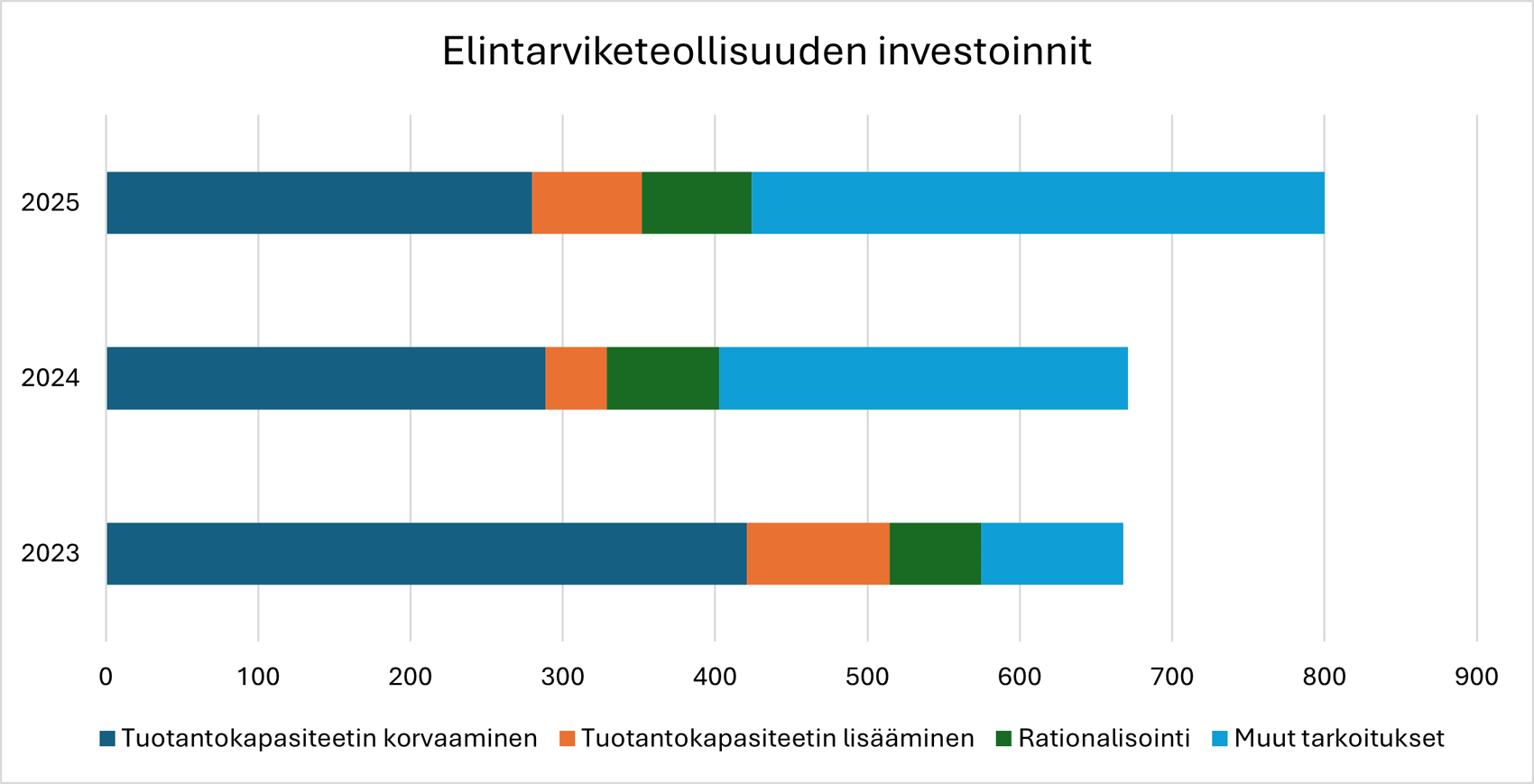 Elintarviketeollisuuden investoinnit

2025

2024

2023

0 100 200 300 400 500 600 700 800 900

Tuotantokapasiteetin korvaaminen Tuotantokapasiteetin lisääminen Rationalisointi Muut tarkoitukset